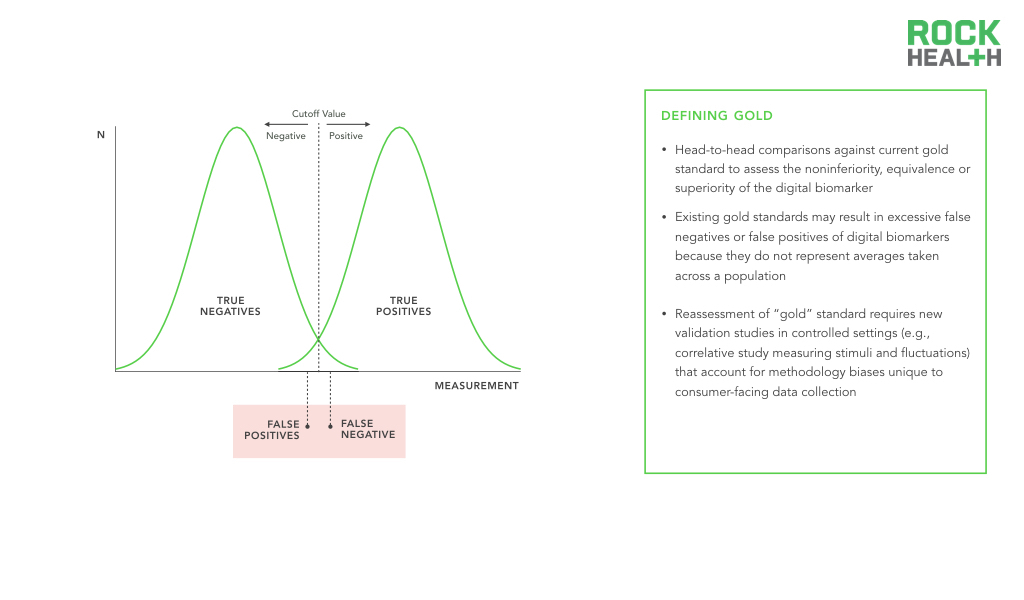 ROCK HEAL+H

Cutoff Value

Negative

Positive

N

TRUE NEGATIVES

TRUE POSITIVES

MEASUREMENT

FALSE POSITIVES

FALSE NEGATIVE

DEFINING GOLD

• Head-to-head comparisons against current gold standard to assess the noninferiority, equivalence or superiority of the digital biomarker

• Existing gold standards may result in excessive false negatives or false positives of digital biomarkers because they do not represent averages taken across a population

• Reassessment of "gold" standard requires new validation studies in controlled settings (e.g., correlative study measuring stimuli and fluctuations) that account for methodology biases unique to consumer-facing data collection